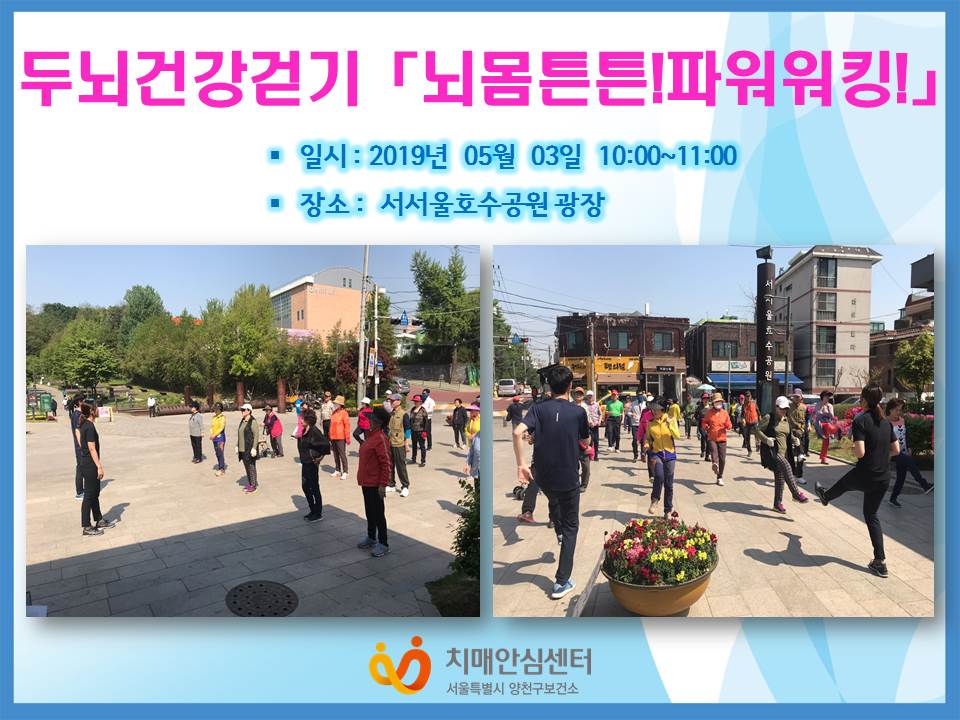 두뇌건강걷기 「뇌몸튼튼!파워워킹!」

▪ 일시 : 2019년 05월 03일 10:00~11:00

▪ 장소 : 서서울호수공원 광장

서서울호수공원

치매안심센터
서울특별시 양천구보건소